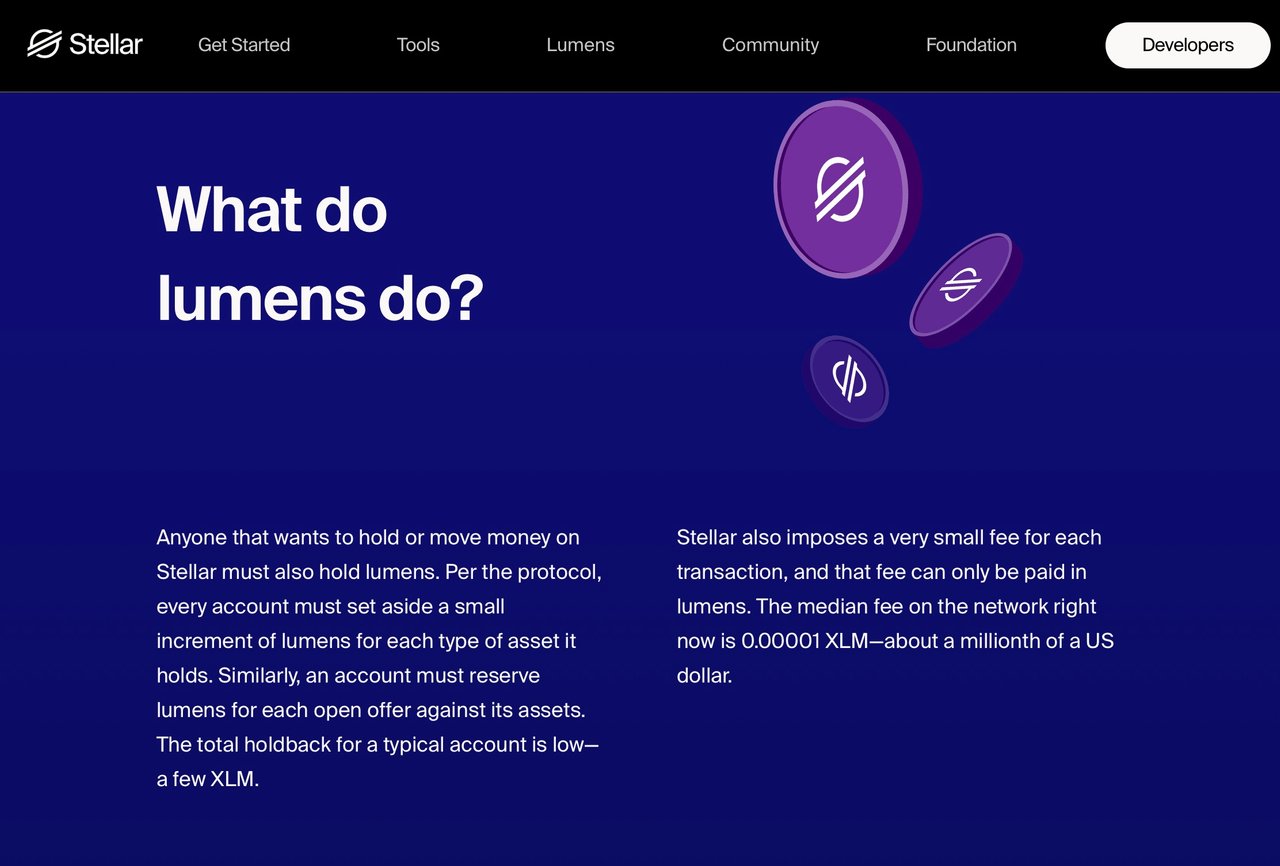 Stellar Get Started Tools Lumens Community Foundation Developers

What do lumens do?

Anyone that wants to hold or move money on Stellar must also hold lumens. Per the protocol, every account must set aside a small increment of lumens for each type of asset it holds. Similarly, an account must reserve lumens for each open offer against its assets. The total holdback for a typical account is low—a few XLM.

Stellar also imposes a very small fee for each transaction, and that fee can only be paid in lumens. The median fee on the network right now is 0.00001 XLM—about a millionth of a US dollar.